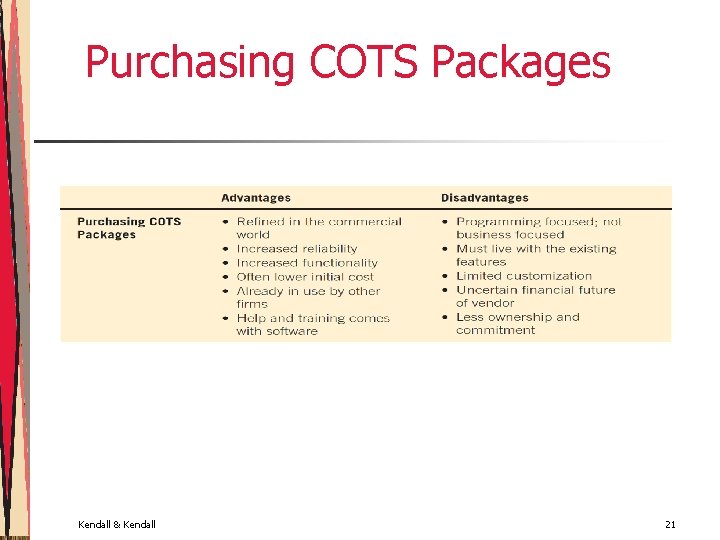 Purchasing COTS Packages

| | Advantages | Disadvantages |
|---|---|---|
| Purchasing COTS Packages | • Refined in the commercial world<br>• Increased reliability<br>• Increased functionality<br>• Often lower initial cost<br>• Already in use by other firms<br>• Help and training comes with software | • Programming focused; not business focused<br>• Must live with the existing features<br>• Limited customization<br>• Uncertain financial future of vendor<br>• Less ownership and commitment |

Kendall & Kendall

21